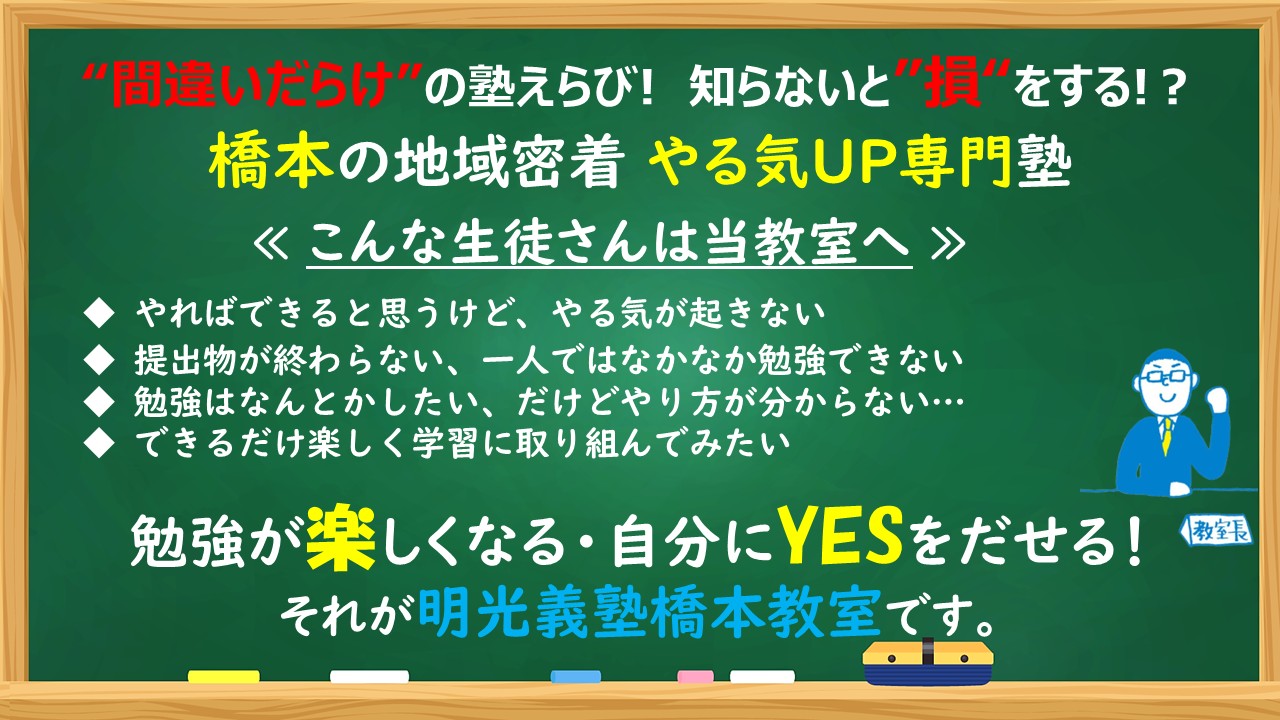 "間違いだらけ"の塾えらび！ 知らないと"損"をする!？

橋本の地域密着 やる気UP専門塾

≪ こんな生徒さんは当教室へ ≫

◆ やればできると思うけど、やる気が起きない
◆ 提出物が終わらない、一人ではなかなか勉強できない
◆ 勉強はなんとかしたい、だけどやり方が分からない…
◆ できるだけ楽しく学習に取り組んでみたい

教室長

勉強が楽しくなる・自分にYESをだせる！
それが明光義塾橋本教室です。